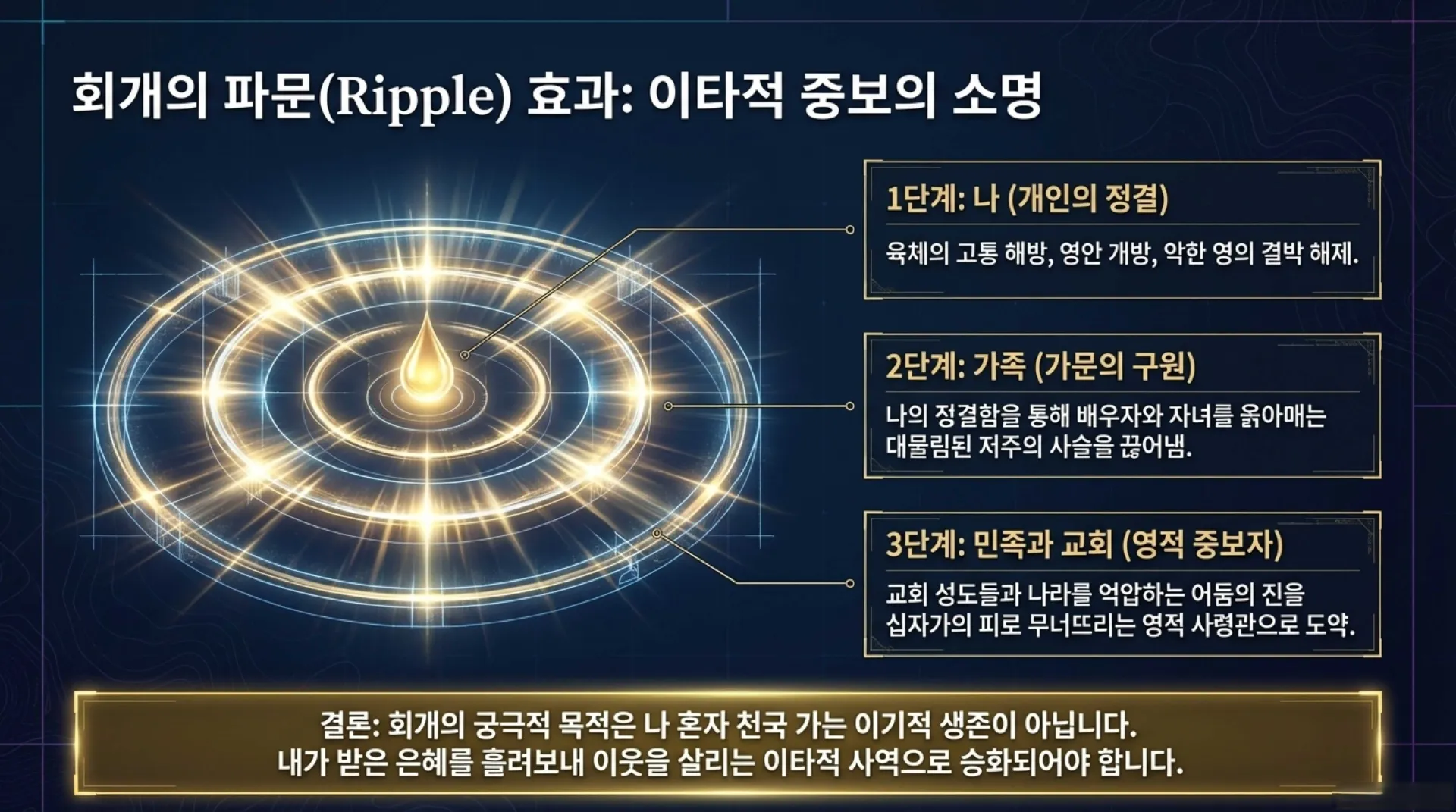 회개의 파문(Ripple) 효과: 이타적 중보의 소명

1단계: 나 (개인의 정결)

육체의 고통 해방, 영안 개방, 악한 영의 결박 해제.

2단계: 가족 (가문의 구원)

나의 정결함을 통해 배우자와 자녀를 옭아매는 대물림된 저주의 사슬을 끊어냄.

3단계: 민족과 교회 (영적 중보자)

교회 성도들과 나라를 억압하는 어둠의 진을 십자가의 피로 무너뜨리는 영적 사령관으로 도약.

결론: 회개의 궁극적 목적은 나 혼자 천국 가는 이기적 생존이 아닙니다.
내가 받은 은혜를 흘려보내 이웃을 살리는 이타적 사역으로 승화되어야 합니다.